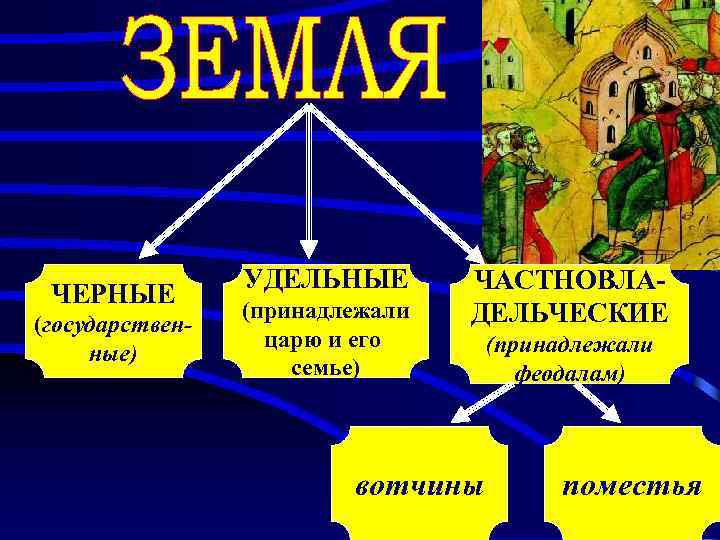 ЗЕМЛЯ

ЧЕРНЫЕ (государственные)

УДЕЛЬНЫЕ (принадлежали царю и его семье)

ЧАСТНОВЛАДЕЛЬЧЕСКИЕ (принадлежали феодалам)

вотчины

поместья